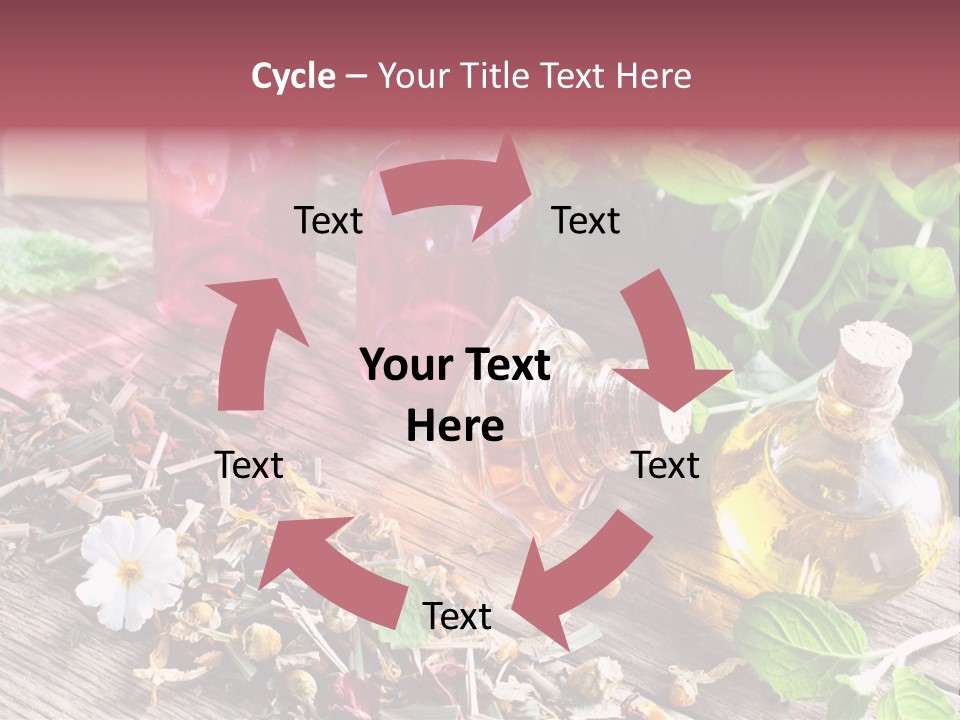 Cycle – Your Title Text Here

Text

Text

Your Text Here

Text

Text

Text